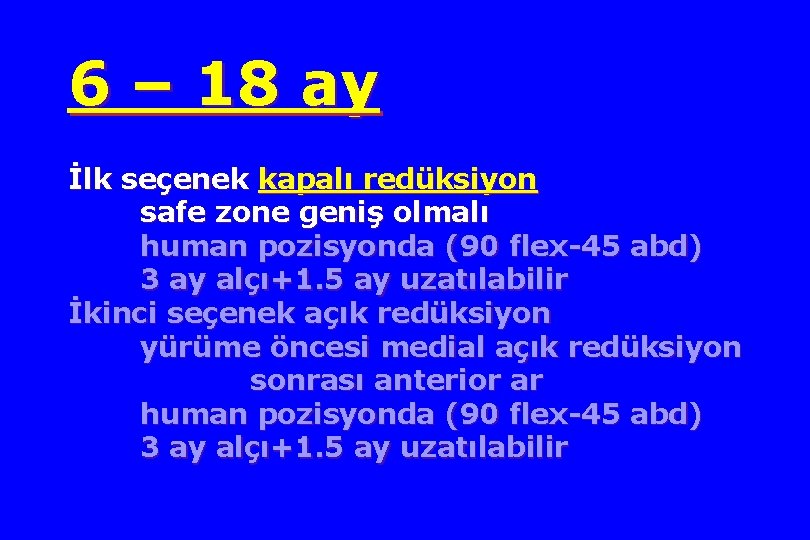 6 – 18 ay

İlk seçenek kapalı redüksiyon
safe zone geniş olmalı
human pozisyonda (90 flex-45 abd)
3 ay alçı+1.5 ay uzatılabilir
İkinci seçenek açık redüksiyon
yürüme öncesi medial açık redüksiyon
sonrası anterior ar
human pozisyonda (90 flex-45 abd)
3 ay alçı+1.5 ay uzatılabilir